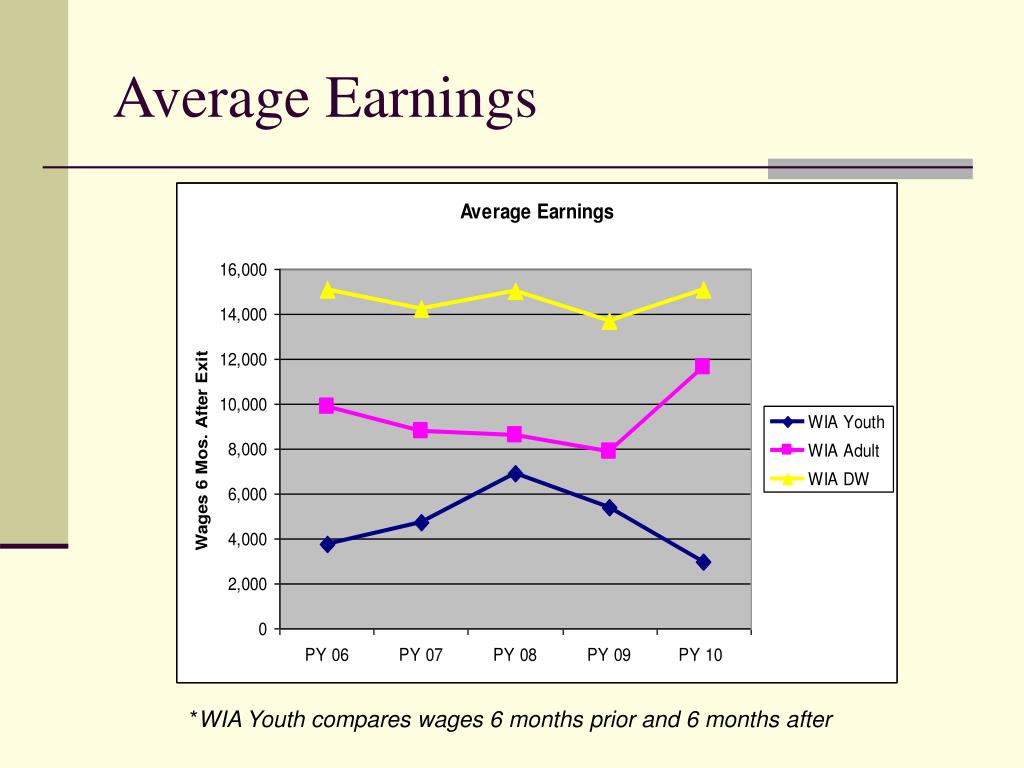 Average Earnings

Average Earnings

Wages 6 Mos. After Exit

16,000
14,000
12,000
10,000
8,000
6,000
4,000
2,000
0

PY 06
PY 07
PY 08
PY 09
PY 10

WIA Youth
WIA Adult
WIA DW

*WIA Youth compares wages 6 months prior and 6 months after